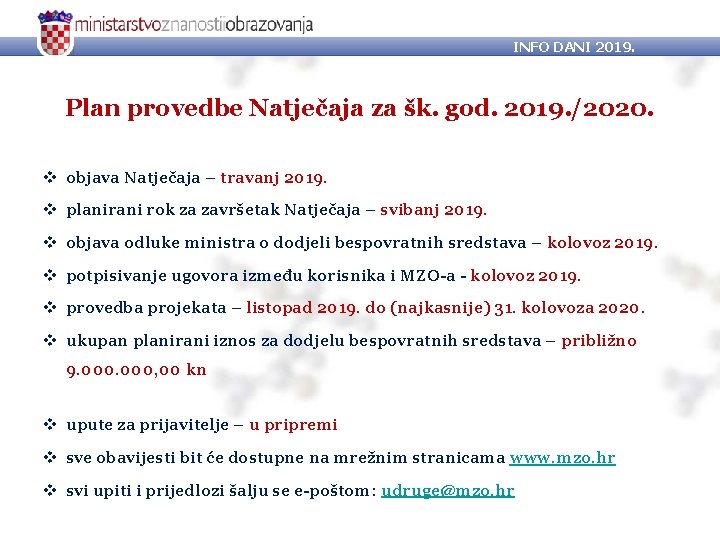 ministarstvoznanostiiobrazovanja

INFO DANI 2019.

Plan provedbe Natječaja za šk. god. 2019./2020.

❖ objava Natječaja – travanj 2019.

❖ planirani rok za završetak Natječaja – svibanj 2019.

❖ objava odluke ministra o dodjeli bespovratnih sredstava – kolovoz 2019.

❖ potpisivanje ugovora između korisnika i MZO-a - kolovoz 2019.

❖ provedba projekata – listopad 2019. do (najkasnije) 31. kolovoza 2020.

❖ ukupan planirani iznos za dodjelu bespovratnih sredstava – približno 9.000.000,00 kn

❖ upute za prijavitelje – u pripremi

❖ sve obavijesti bit će dostupne na mrežnim stranicama www.mzo.hr

❖ svi upiti i prijedlozi šalju se e-poštom: udruge@mzo.hr